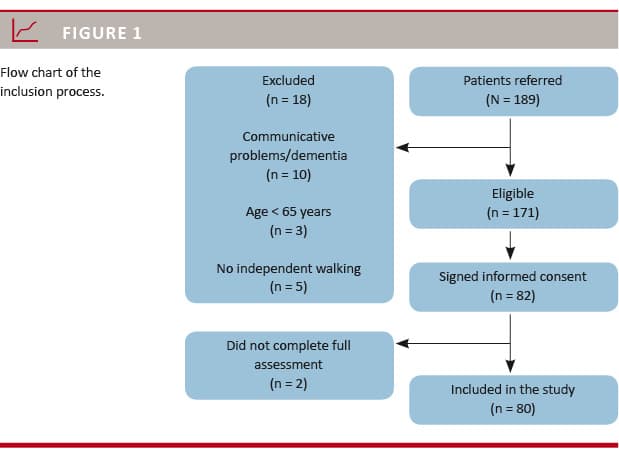 FIGURE 1

Flow chart of the inclusion process.

Patients referred
(N = 189)

Excluded
(n = 18)

Communicative problems/dementia
(n = 10)

Age < 65 years
(n = 3)

No independent walking
(n = 5)

Eligible
(n = 171)

Signed informed consent
(n = 82)

Did not complete full assessment
(n = 2)

Included in the study
(n = 80)